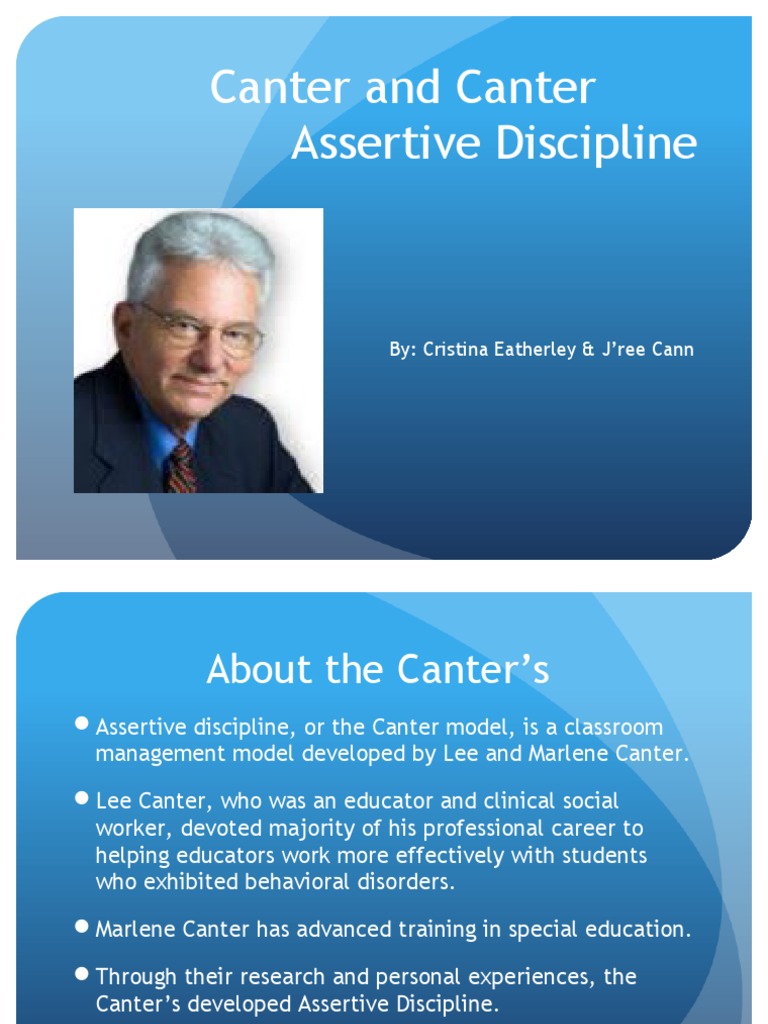 Canter and Canter
Assertive Discipline

By: Cristina Eatherley & J'ree Cann

About the Canter's

Assertive discipline, or the Canter model, is a classroom management model developed by Lee and Marlene Canter.

Lee Canter, who was an educator and clinical social worker, devoted majority of his professional career to helping educators work more effectively with students who exhibited behavioral disorders.

Marlene Canter has advanced training in special education.

Through their research and personal experiences, the Canter's developed Assertive Discipline.